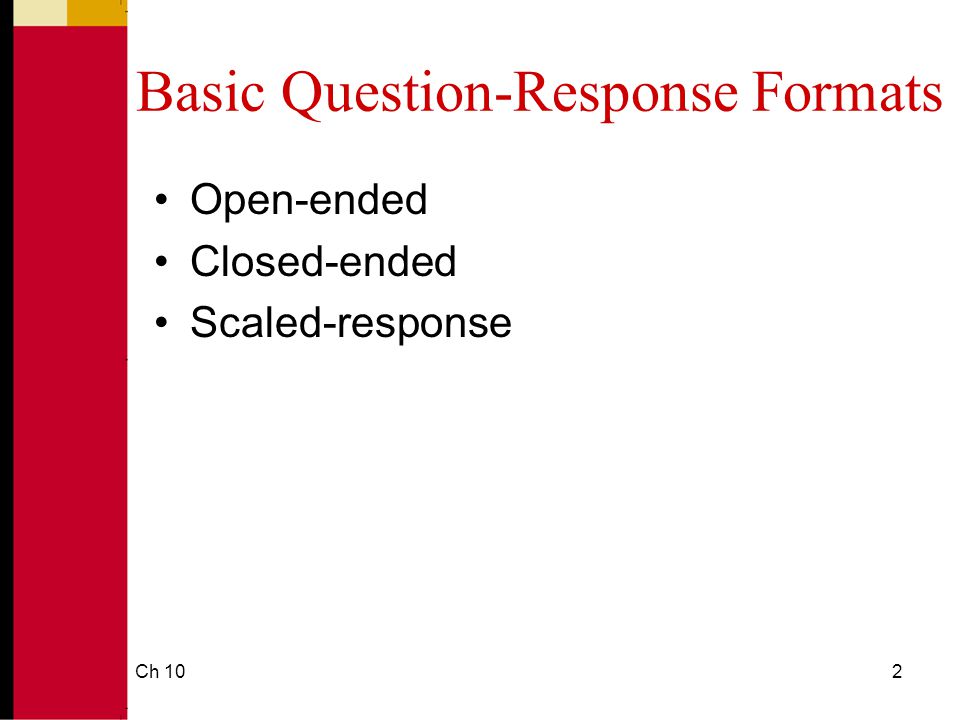 Basic Question-Response Formats

• Open-ended
• Closed-ended
• Scaled-response

Ch 10

2